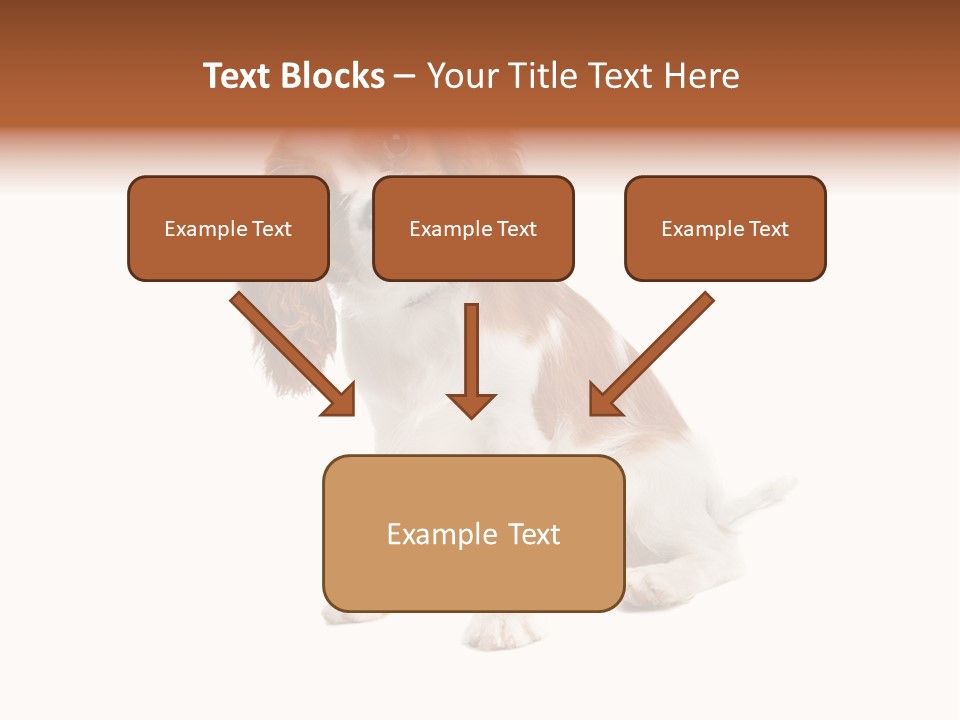 Text Blocks – Your Title Text Here

Example Text

Example Text

Example Text

Example Text